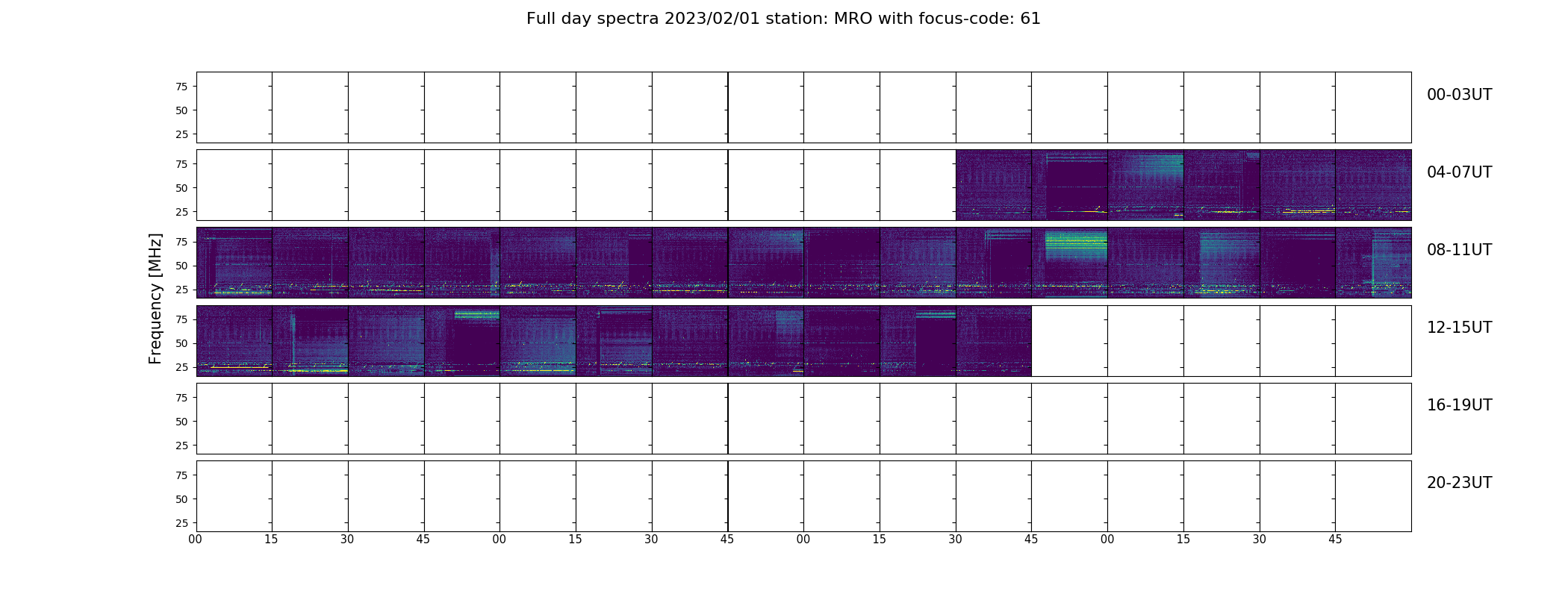 Full day spectra 2023/02/01 station: MRO with focus-code: 61

Frequency [MHz]

75
50
25

00-03UT

75
50
25

04-07UT

75
50
25

08-11UT

75
50
25

12-15UT

75
50
25

16-19UT

75
50
25

20-23UT

00 15 30 45 00 15 30 45 00 15 30 45 00 15 30 45